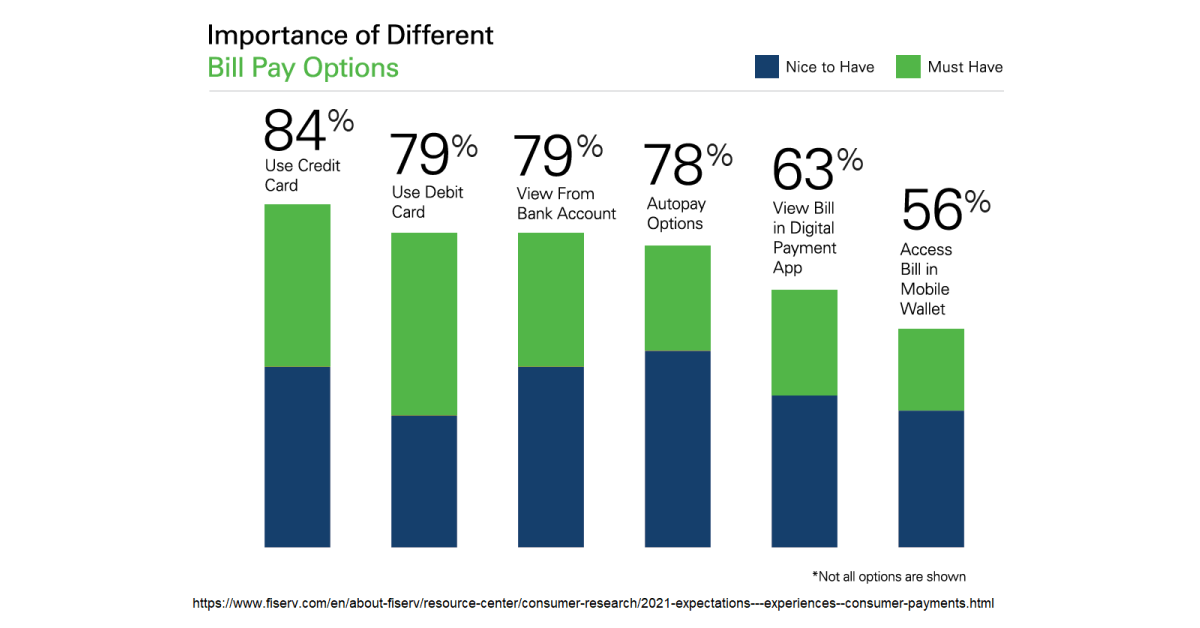 Importance of Different
Bill Pay Options

Nice to Have    Must Have

84%
Use Credit Card

79%
Use Debit Card

79%
View From Bank Account

78%
Autopay Options

63%
View Bill in Digital Payment App

56%
Access Bill in Mobile Wallet

*Not all options are shown

https://www.fiserv.com/en/about-fiserv/resource-center/consumer-research/2021-expectations---experiences--consumer-payments.html